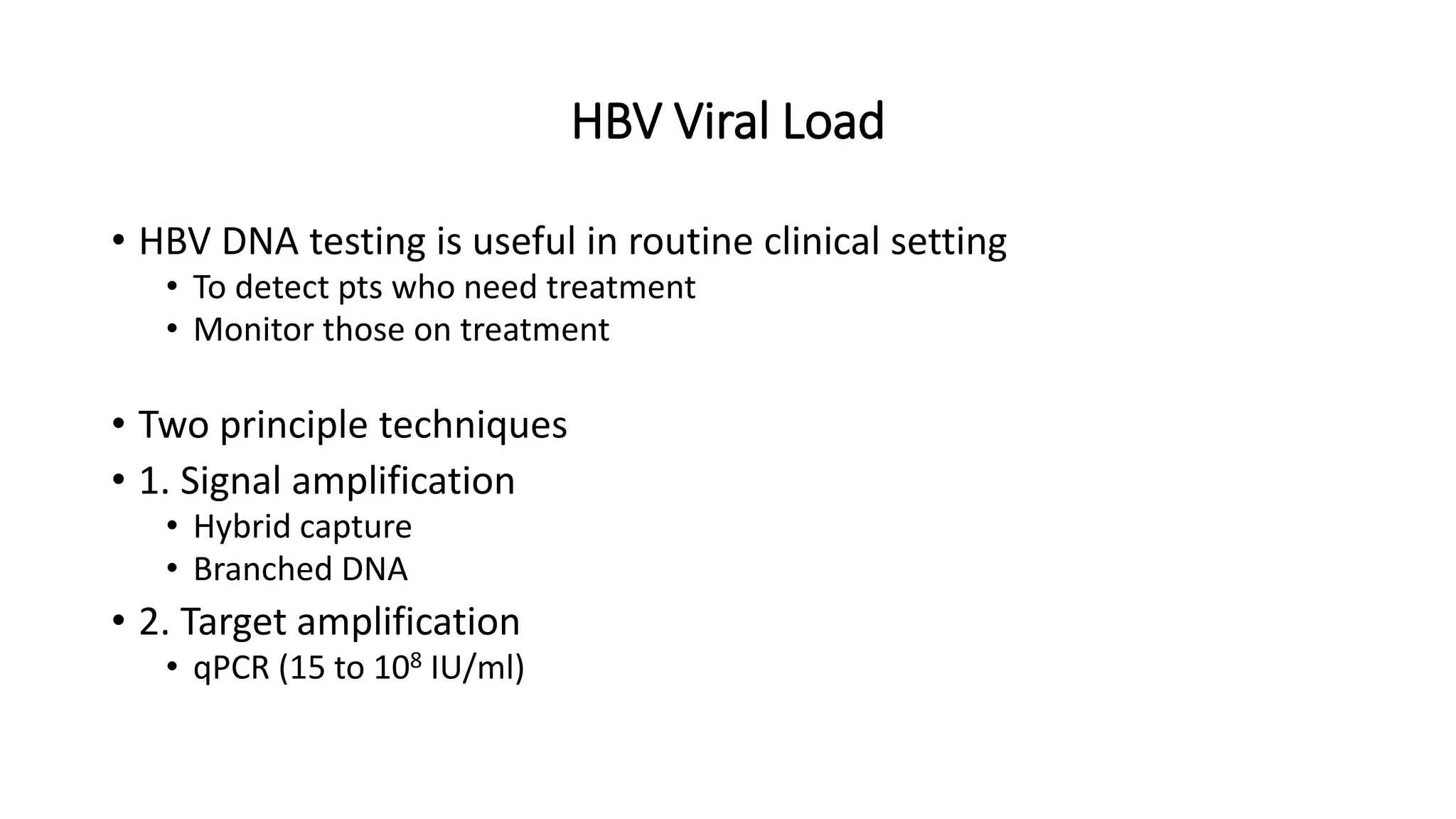 HBV Viral Load

• HBV DNA testing is useful in routine clinical setting
  • To detect pts who need treatment
  • Monitor those on treatment

• Two principle techniques
• 1. Signal amplification
  • Hybrid capture
  • Branched DNA
• 2. Target amplification
  • qPCR (15 to $10^8$ IU/ml)